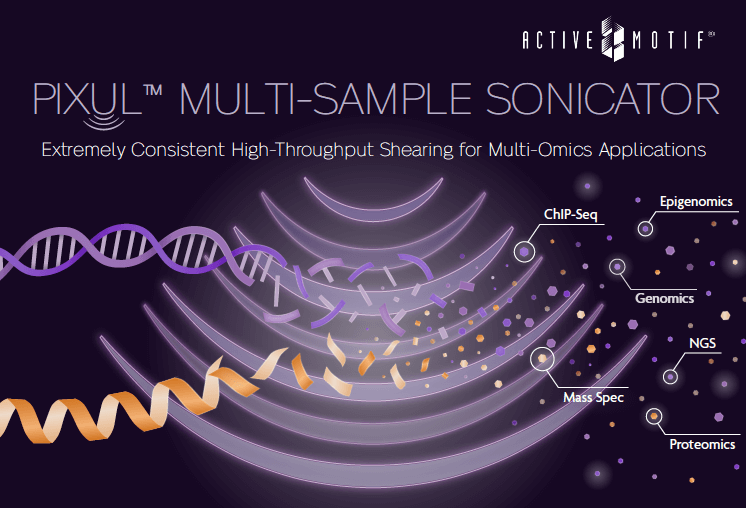 ACTIVE MOTIF®

PIXUL™ MULTI-SAMPLE SONICATOR

Extremely Consistent High-Throughput Shearing for Multi-Omics Applications

ChIP-Seq

Epigenomics

Genomics

NGS

Mass Spec

Proteomics